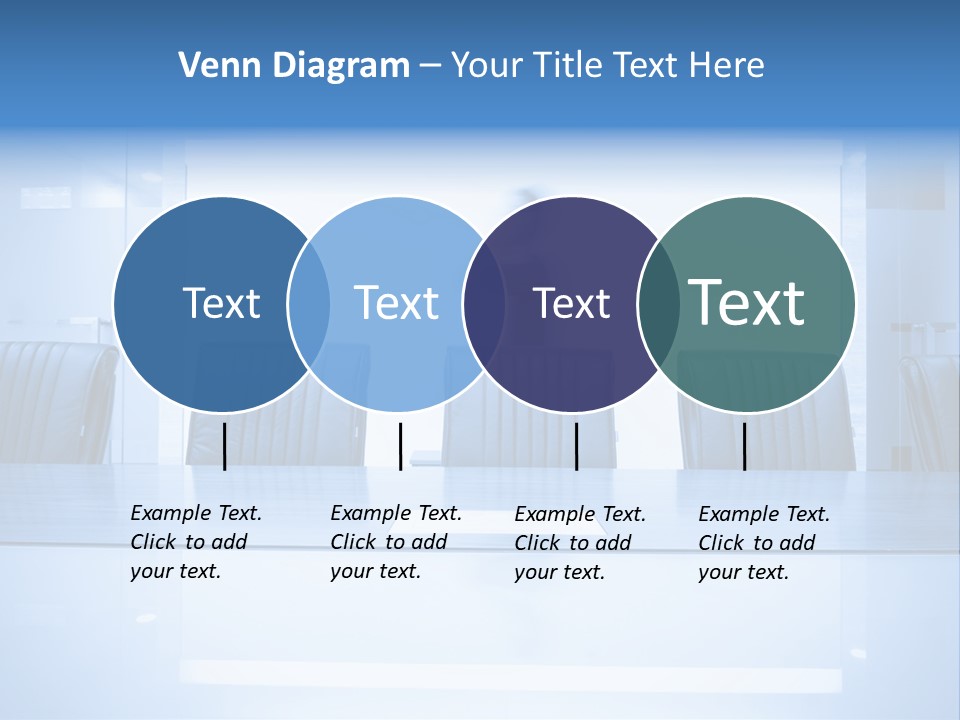 Venn Diagram – Your Title Text Here

Text

Text

Text

Text

Example Text. Click to add your text.

Example Text. Click to add your text.

Example Text. Click to add your text.

Example Text. Click to add your text.